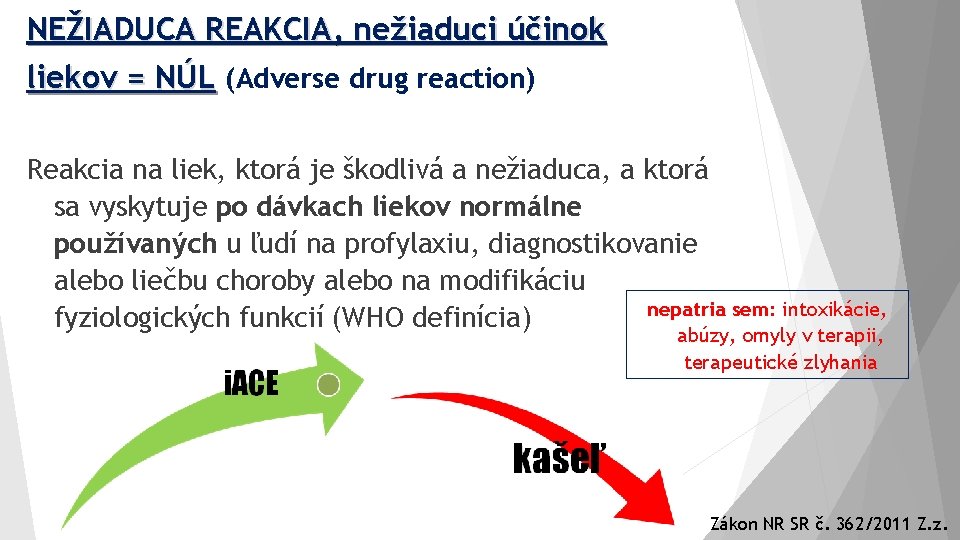 NEŽIADUCA REAKCIA, nežiaduci účinok liekov = NÚL (Adverse drug reaction)

Reakcia na liek, ktorá je škodlivá a nežiaduca, a ktorá sa vyskytuje po dávkach liekov normálne používaných u ľudí na profylaxiu, diagnostikovanie alebo liečbu choroby alebo na modifikáciu fyziologických funkcií (WHO definícia)

nepatria sem: intoxikácie, abúzy, omyly v terapii, terapeutické zlyhania

iACE

kašeľ

Zákon NR SR č. 362/2011 Z.z.